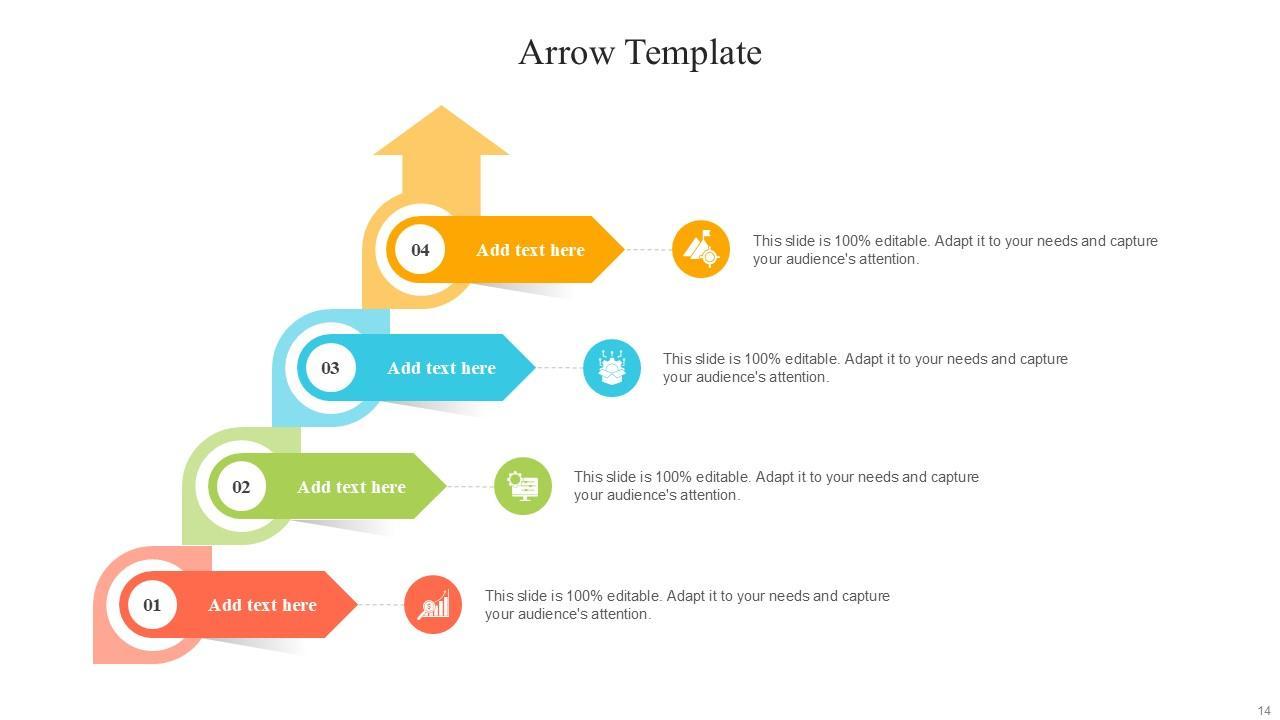 Arrow Template

04 Add text here

This slide is 100% editable. Adapt it to your needs and capture your audience's attention.

03 Add text here

This slide is 100% editable. Adapt it to your needs and capture your audience's attention.

02 Add text here

This slide is 100% editable. Adapt it to your needs and capture your audience's attention.

01 Add text here

This slide is 100% editable. Adapt it to your needs and capture your audience's attention.

14